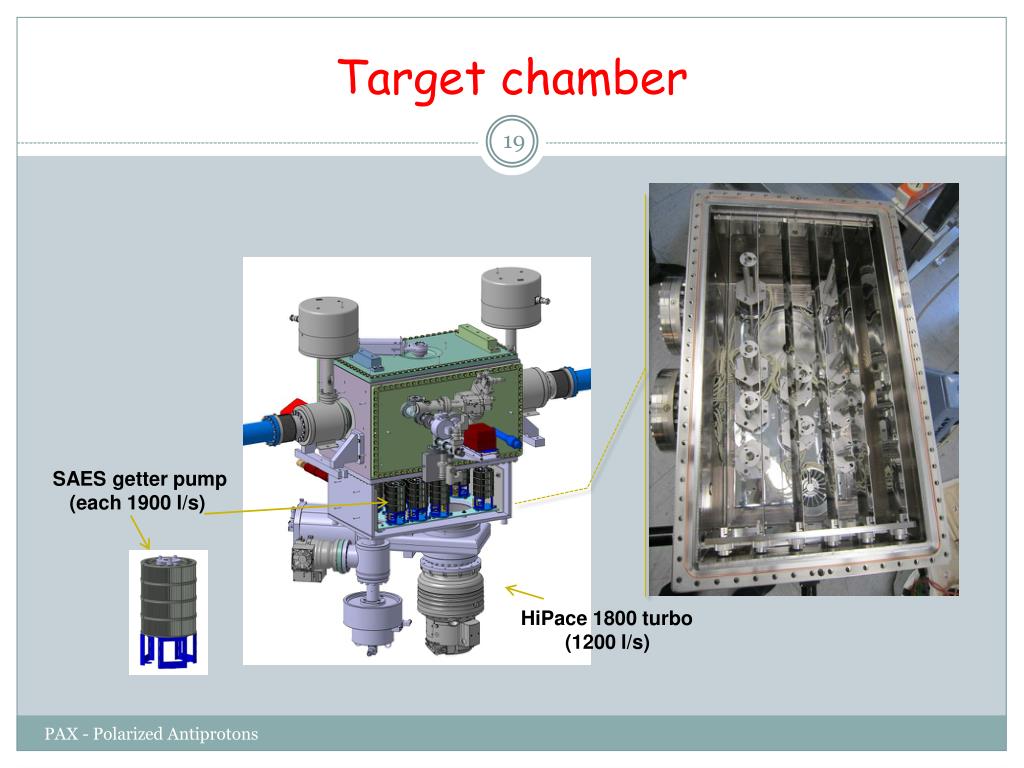 Target chamber

19

SAES getter pump (each 1900 l/s)

HiPace 1800 turbo (1200 l/s)

PAX - Polarized Antiprotons